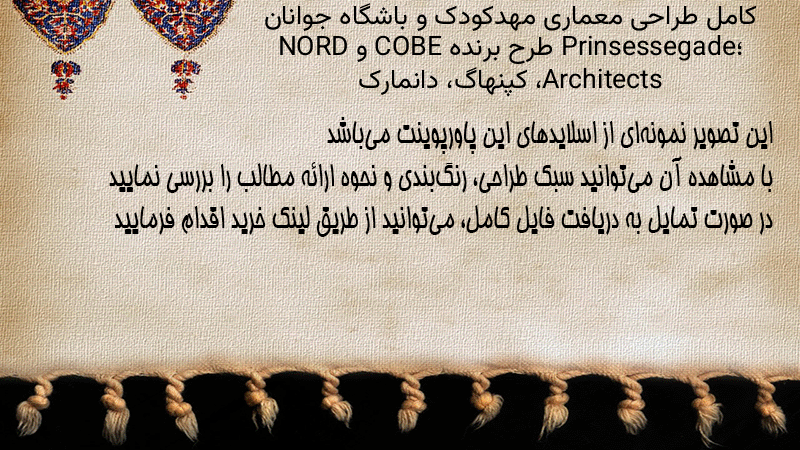 کامل طراحی معماری مهدکودک و باشگاه جوانان Prinsessegade؛ طرح برنده COBE و NORD Architects، کپنهاگ، دانمارک

این تصویر نمونه‌ای از اسلایدهای این پاورپوینت می‌باشد
با مشاهده آن می‌توانید سبک طراحی، رنگ‌بندی و نحوه ارائه مطالب را بررسی نمایید
در صورت تمایل به دریافت فایل کامل، می‌توانید از طریق لینک خرید اقدام فرمایید